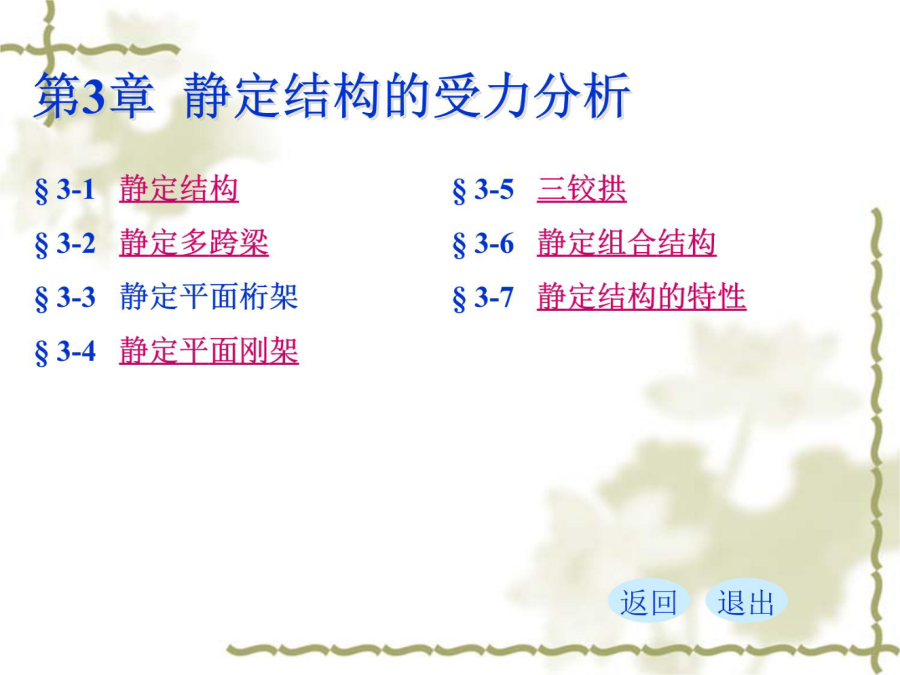 第3章 静定结构的受力分析

§ 3-1 静定结构

§ 3-2 静定多跨梁

§ 3-3 静定平面桁架

§ 3-4 静定平面刚架

§ 3-5 三铰拱

§ 3-6 静定组合结构

§ 3-7 静定结构的特性

返回 退出